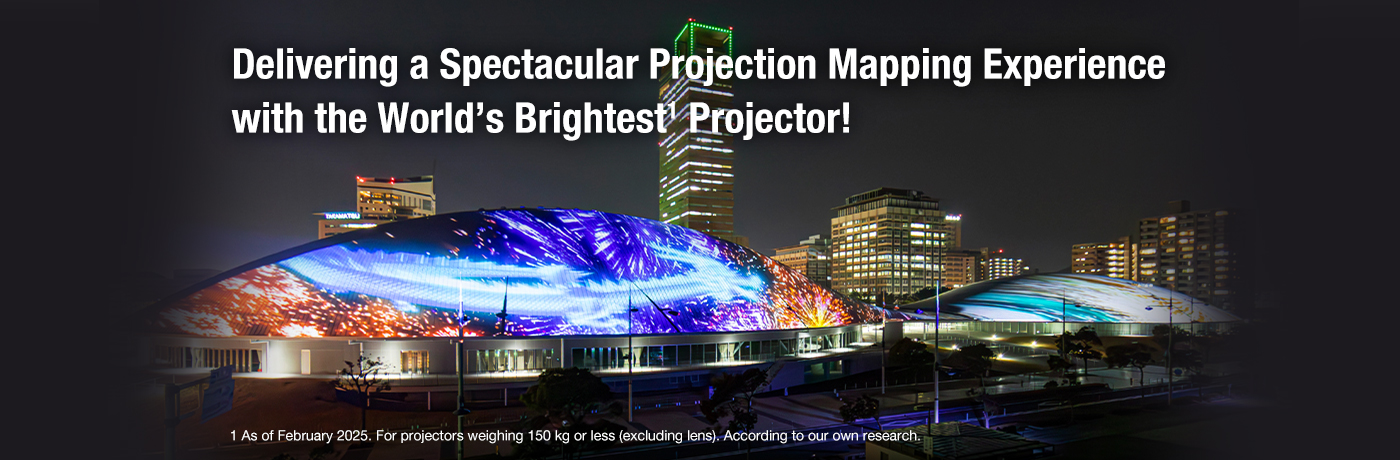 Delivering a Spectacular Projection Mapping Experience with the World's Brightest$^1$ Projector!

TAKAMATSU

1 As of February 2025. For projectors weighing 150 kg or less (excluding lens). According to our own research.